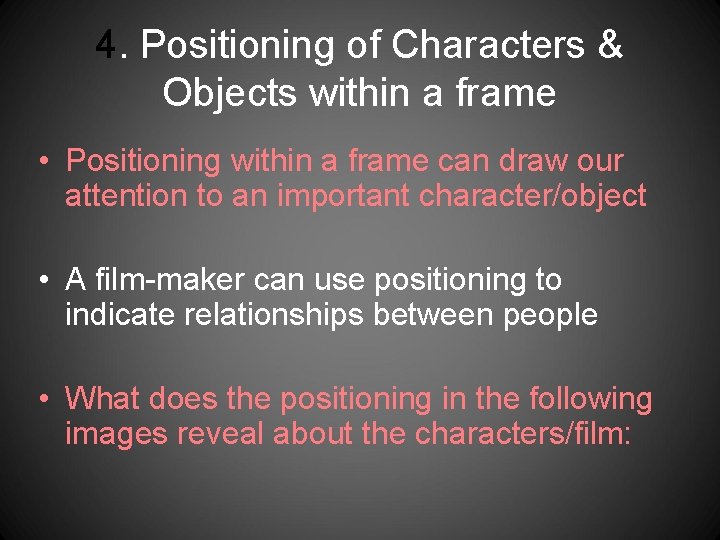 4. Positioning of Characters & Objects within a frame

• Positioning within a frame can draw our attention to an important character/object

• A film-maker can use positioning to indicate relationships between people

• What does the positioning in the following images reveal about the characters/film: